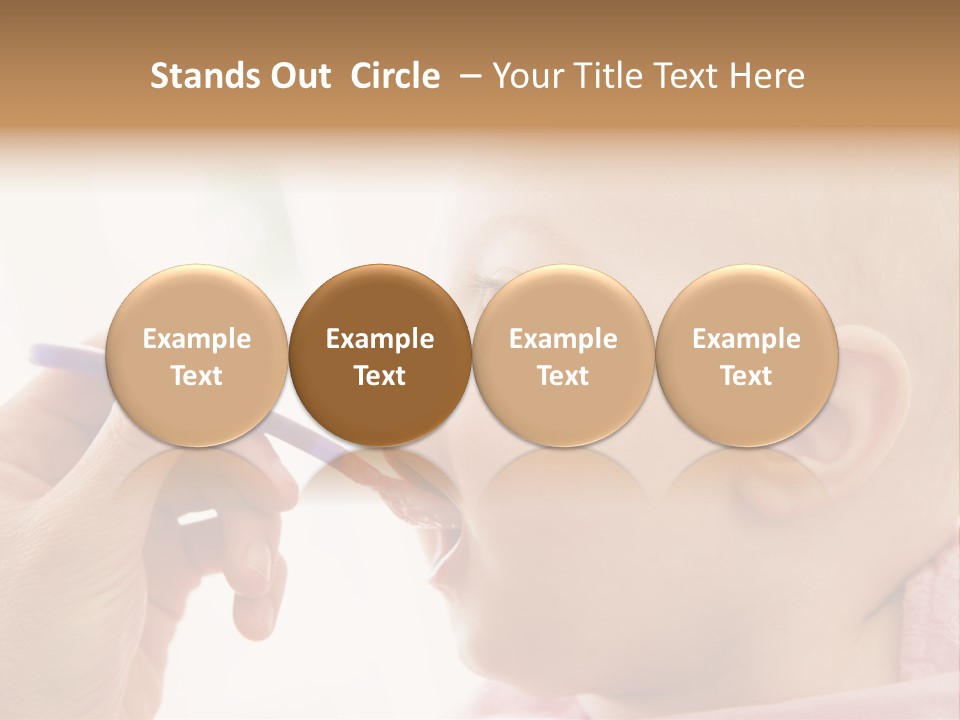 Stands Out Circle – Your Title Text Here

Example Text

Example Text

Example Text

Example Text